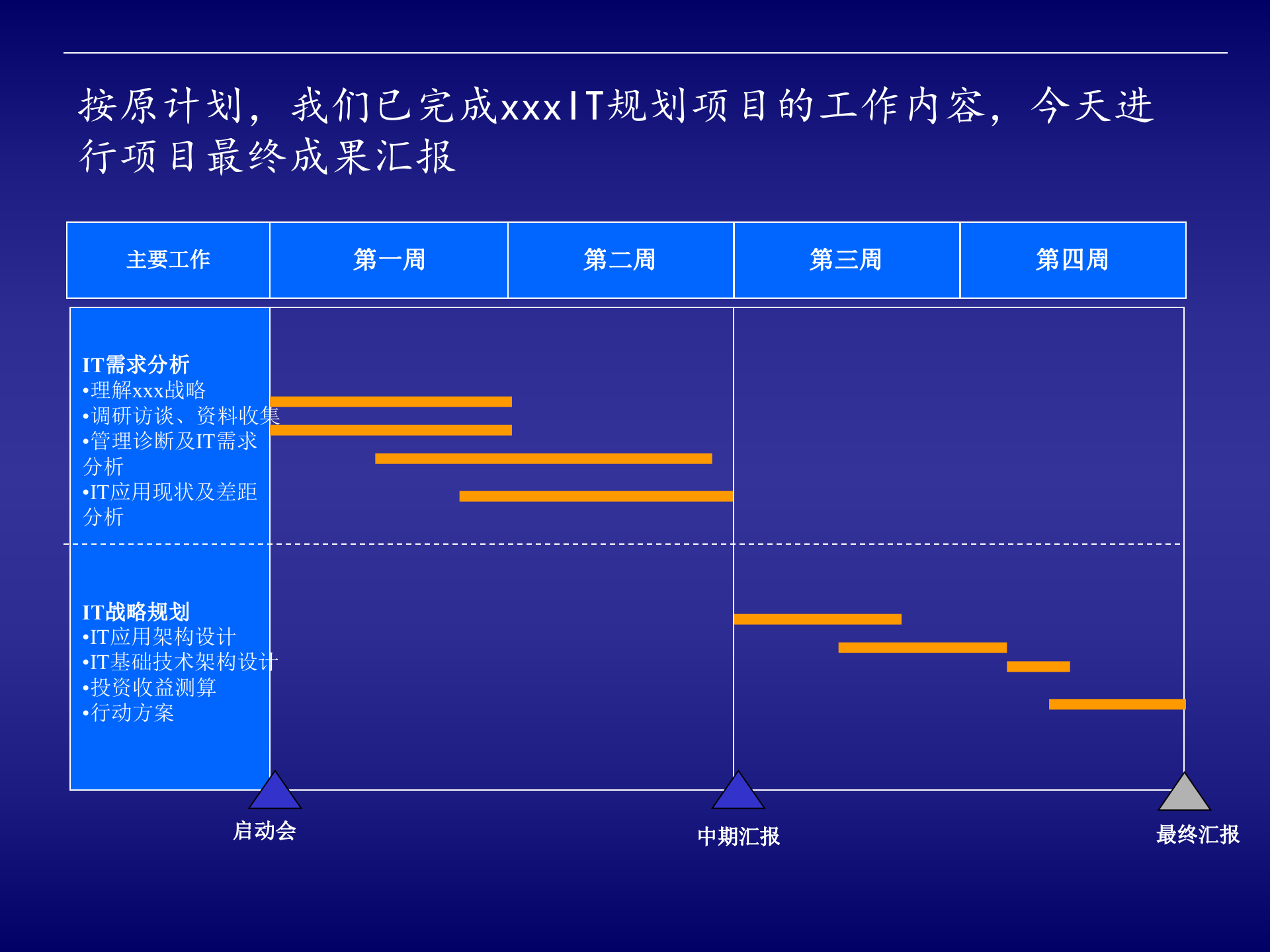 按原计划，我们已完成xxxIT规划项目的工作内容，今天进行项目最终成果汇报

| 主要工作 | 第一周 | 第二周 | 第三周 | 第四周 |
|---|---|---|---|---|

IT需求分析
•理解xxx战略
•调研访谈、资料收集
•管理诊断及IT需求分析
•IT应用现状及差距分析

IT战略规划
•IT应用架构设计
•IT基础技术架构设计
•投资收益测算
•行动方案

启动会

中期汇报

最终汇报